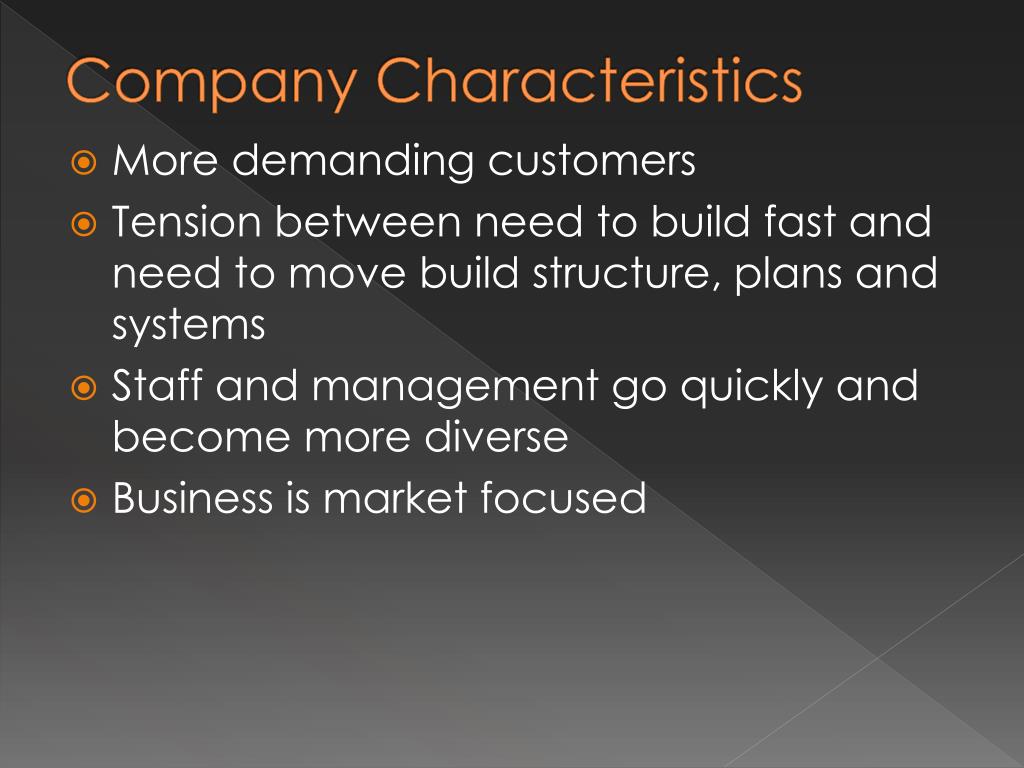 Company Characteristics

More demanding customers

Tension between need to build fast and need to move build structure, plans and systems

Staff and management go quickly and become more diverse

Business is market focused